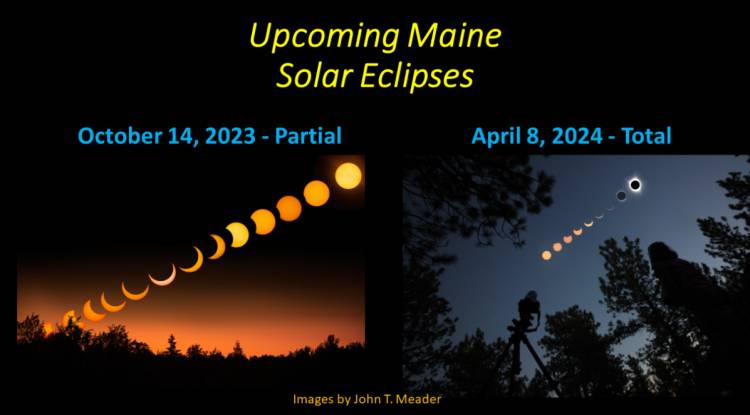 Upcoming Maine Solar Eclipses

October 14, 2023 - Partial

April 8, 2024 - Total

Images by John T. Meader